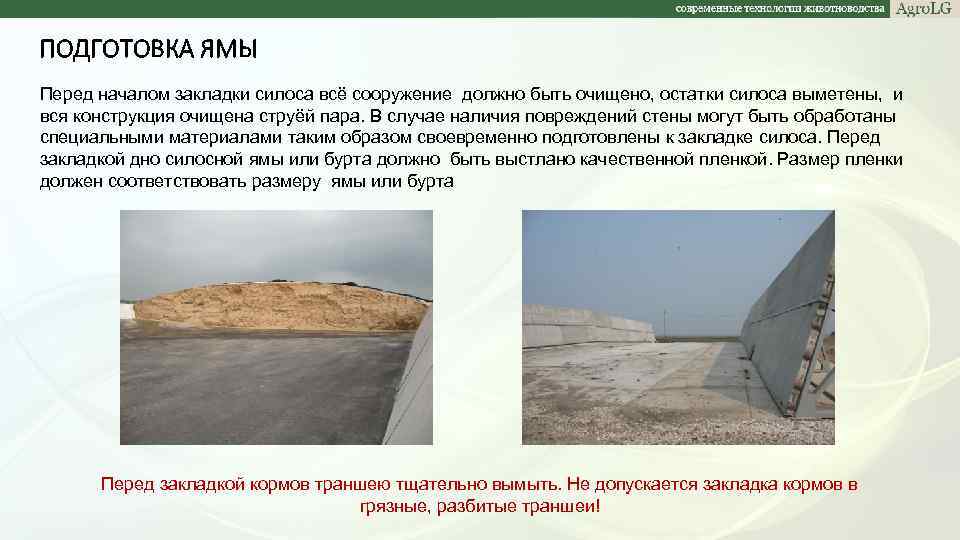 современные технологии животноводства AgroLG

ПОДГОТОВКА ЯМЫ

Перед началом закладки силоса всё сооружение должно быть очищено, остатки силоса выметены, и вся конструкция очищена струёй пара. В случае наличия повреждений стены могут быть обработаны специальными материалами таким образом своевременно подготовлены к закладке силоса. Перед закладкой дно силосной ямы или бурта должно быть выстлано качественной пленкой. Размер пленки должен соответствовать размеру ямы или бурта

Перед закладкой кормов траншею тщательно вымыть. Не допускается закладка кормов в грязные, разбитые траншеи!